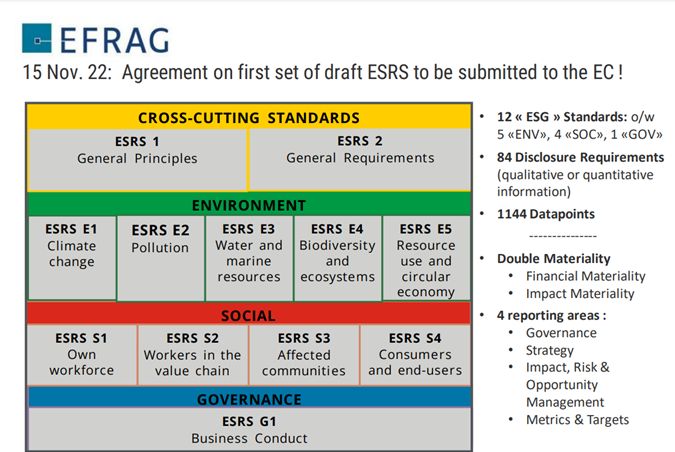 EFRAG

15 Nov. 22: Agreement on first set of draft ESRS to be submitted to the EC !

CROSS-CUTTING STANDARDS

ESRS 1
General Principles

ESRS 2
General Requirements

ENVIRONMENT

ESRS E1
Climate change

ESRS E2
Pollution

ESRS E3
Water and marine resources

ESRS E4
Biodiversity and ecosystems

ESRS E5
Resource use and circular economy

SOCIAL

ESRS S1
Own workforce

ESRS S2
Workers in the value chain

ESRS S3
Affected communities

ESRS S4
Consumers and end-users

GOVERNANCE

ESRS G1
Business Conduct

• 12 « ESG » Standards: o/w 5 «ENV», 4 «SOC», 1 «GOV»
• 84 Disclosure Requirements (qualitative or quantitative information)
• 1144 Datapoints

---------------

• Double Materiality
  • Financial Materiality
  • Impact Materiality
• 4 reporting areas :
  • Governance
  • Strategy
  • Impact, Risk & Opportunity Management
  • Metrics & Targets